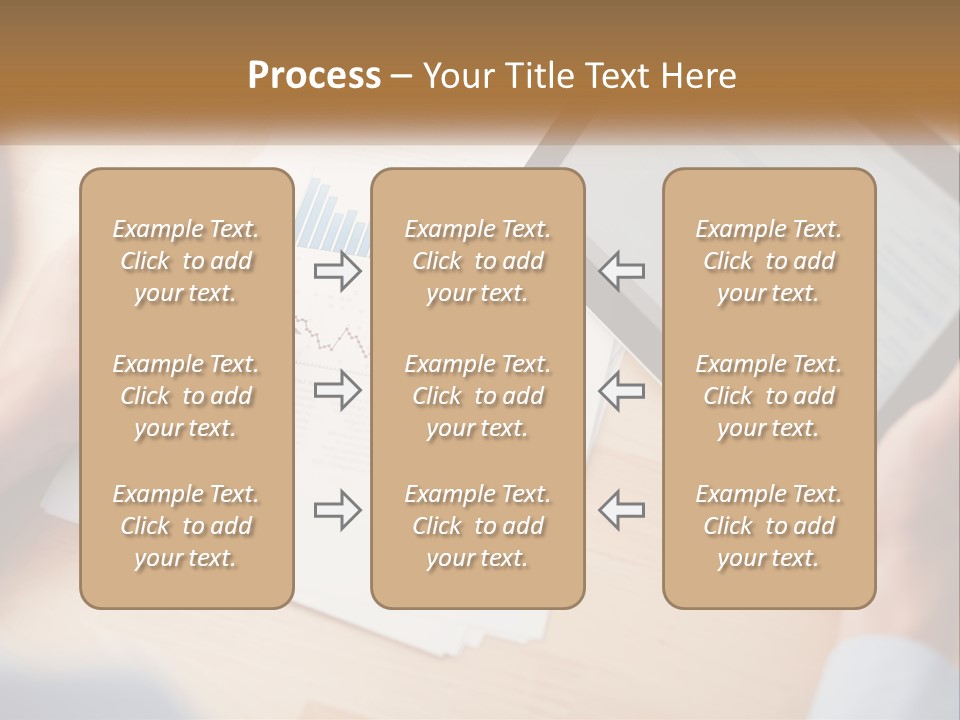 Process – Your Title Text Here

Example Text. Click to add your text.

Example Text. Click to add your text.

Example Text. Click to add your text.

Example Text. Click to add your text.

Example Text. Click to add your text.

Example Text. Click to add your text.

Example Text. Click to add your text.

Example Text. Click to add your text.

Example Text. Click to add your text.